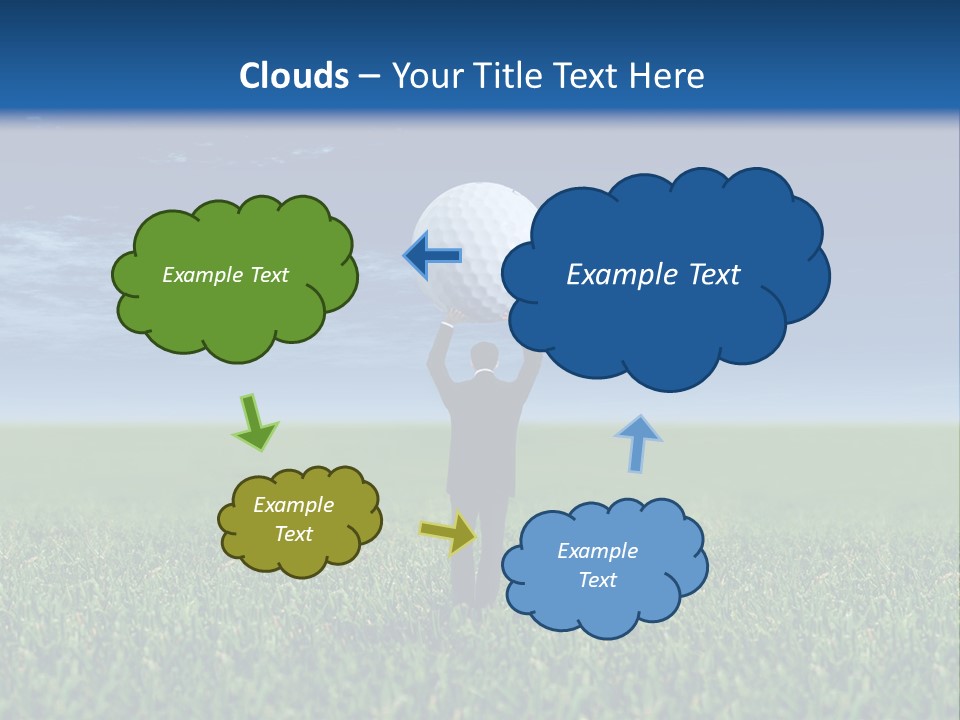 Clouds – Your Title Text Here

Example Text

Example Text

Example Text

Example Text